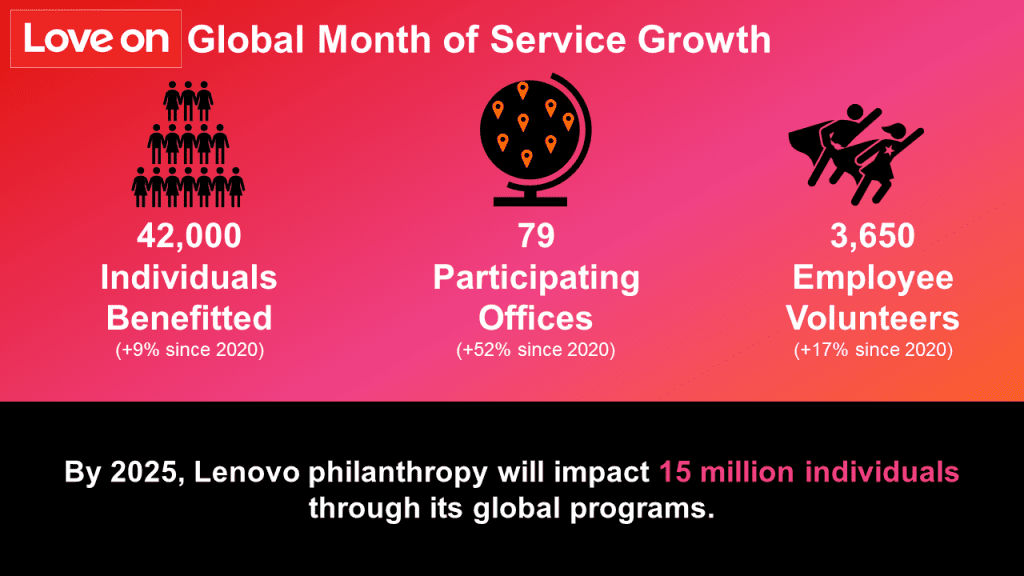 Love on Global Month of Service Growth

42,000
Individuals Benefitted
(+9% since 2020)

79
Participating Offices
(+52% since 2020)

3,650
Employee Volunteers
(+17% since 2020)

By 2025, Lenovo philanthropy will impact 15 million individuals through its global programs.